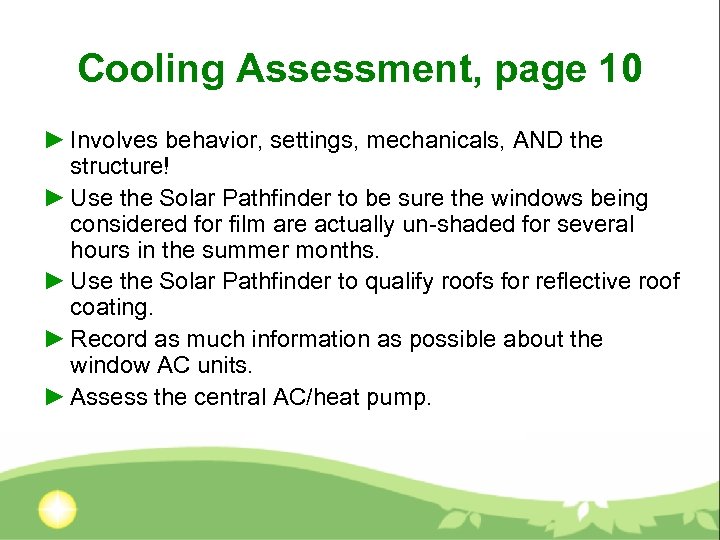 Cooling Assessment, page 10

► Involves behavior, settings, mechanicals, AND the structure!

► Use the Solar Pathfinder to be sure the windows being considered for film are actually un-shaded for several hours in the summer months.

► Use the Solar Pathfinder to qualify roofs for reflective roof coating.

► Record as much information as possible about the window AC units.

► Assess the central AC/heat pump.